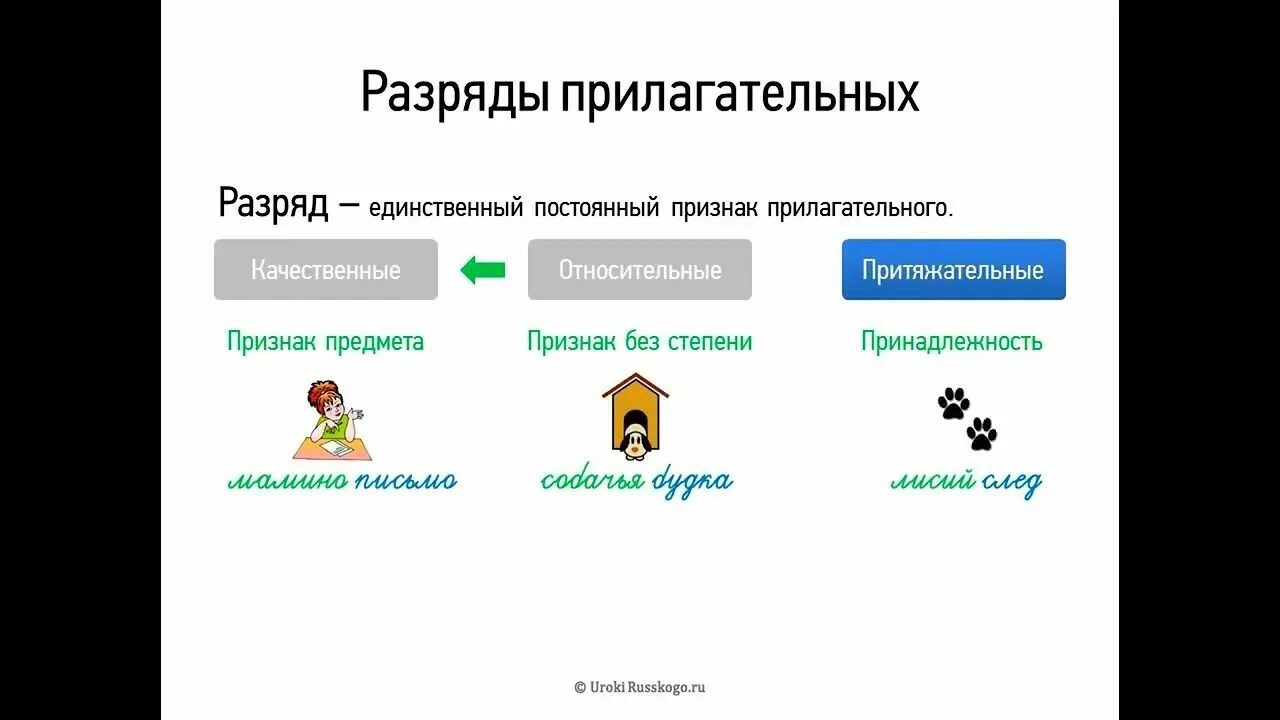 Разряды прилагательных

Разряд — единственный постоянный признак прилагательного.

Качественные

Относительные

Притяжательные

Признак предмета

Признак без степени

Принадлежность

мамино письмо

собачья будка

лисий след

© Uroki Russkogo.ru